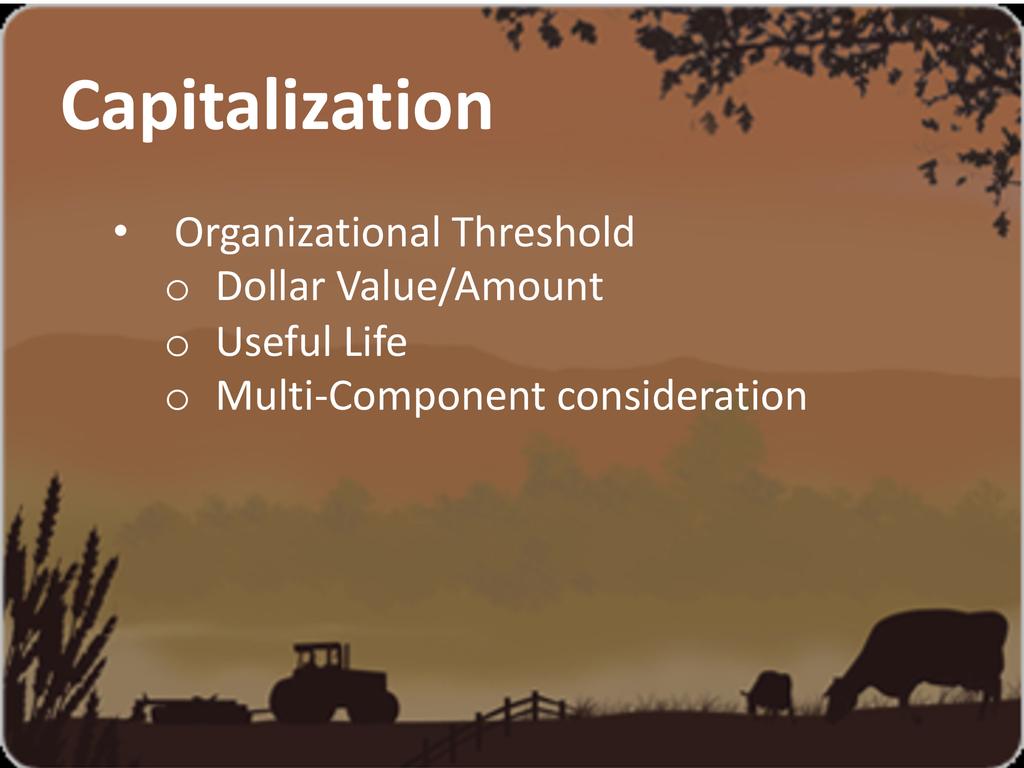 Capitalization

• Organizational Threshold
o Dollar Value/Amount
o Useful Life
o Multi-Component consideration